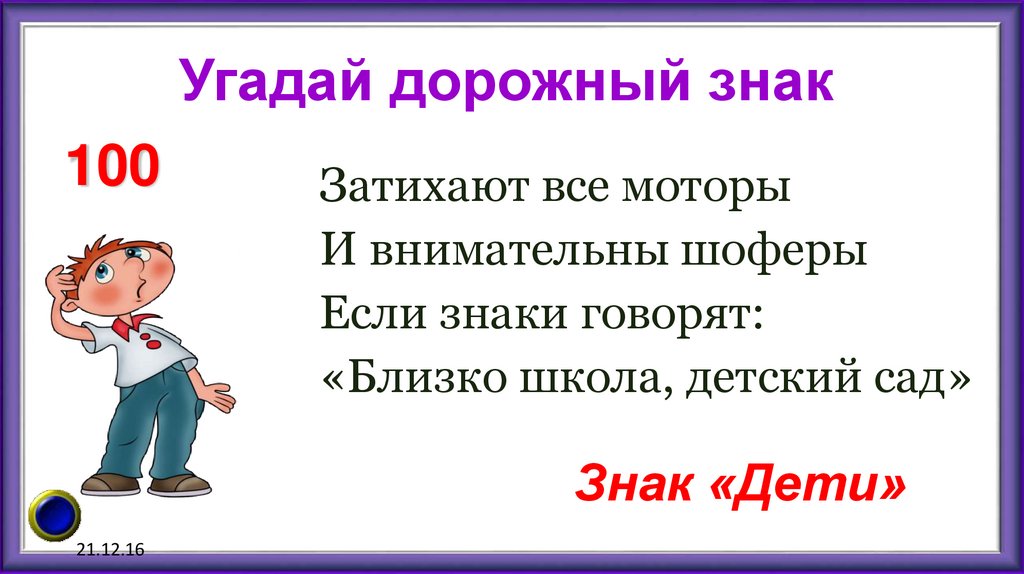 Угадай дорожный знак

100

Затихают все моторы
И внимательны шоферы
Если знаки говорят:
«Близко школа, детский сад»

Знак «Дети»

21.12.16